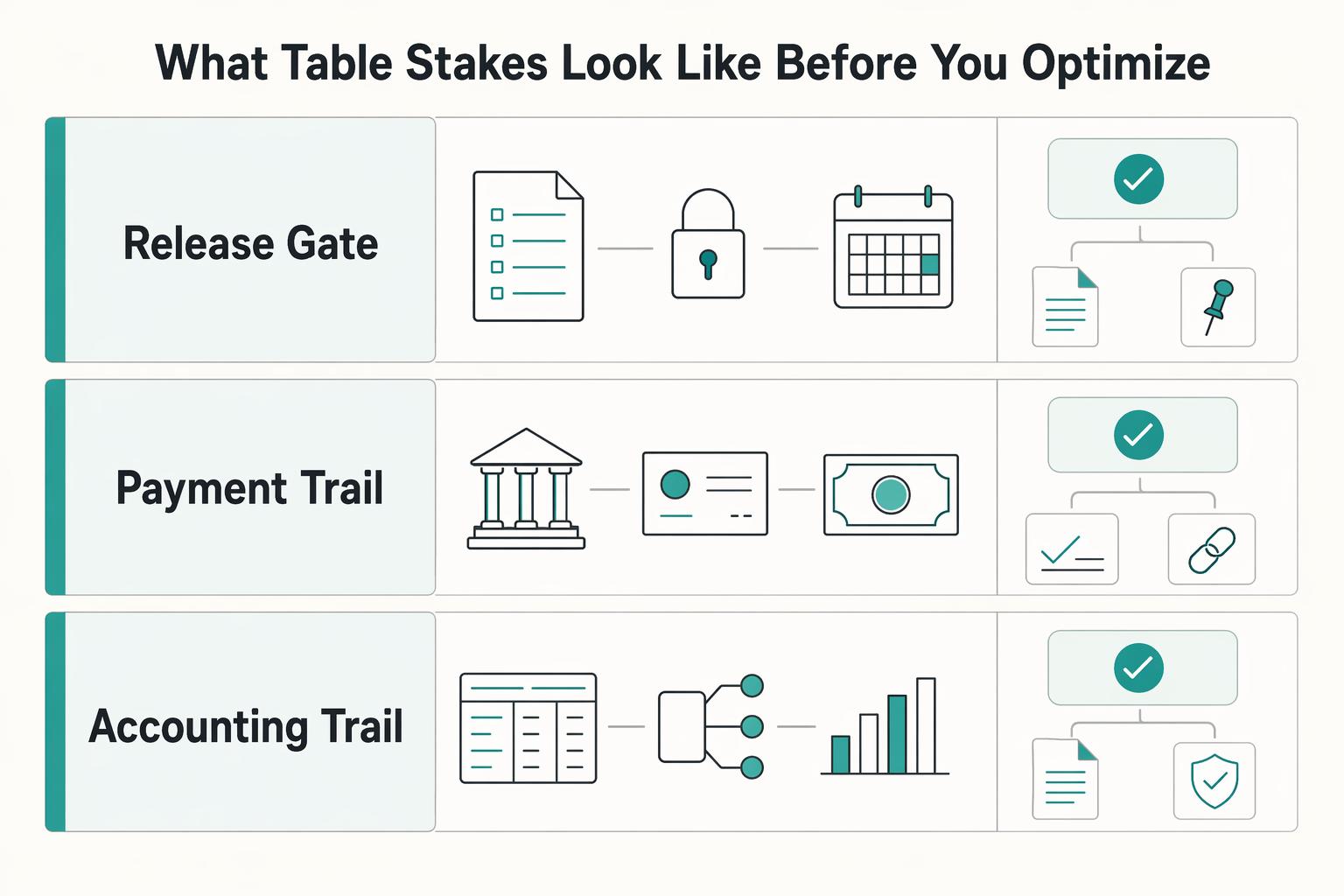 What Table Stakes Look Like Before You Optimize

Release Gate

Payment Trail

Accounting Trail